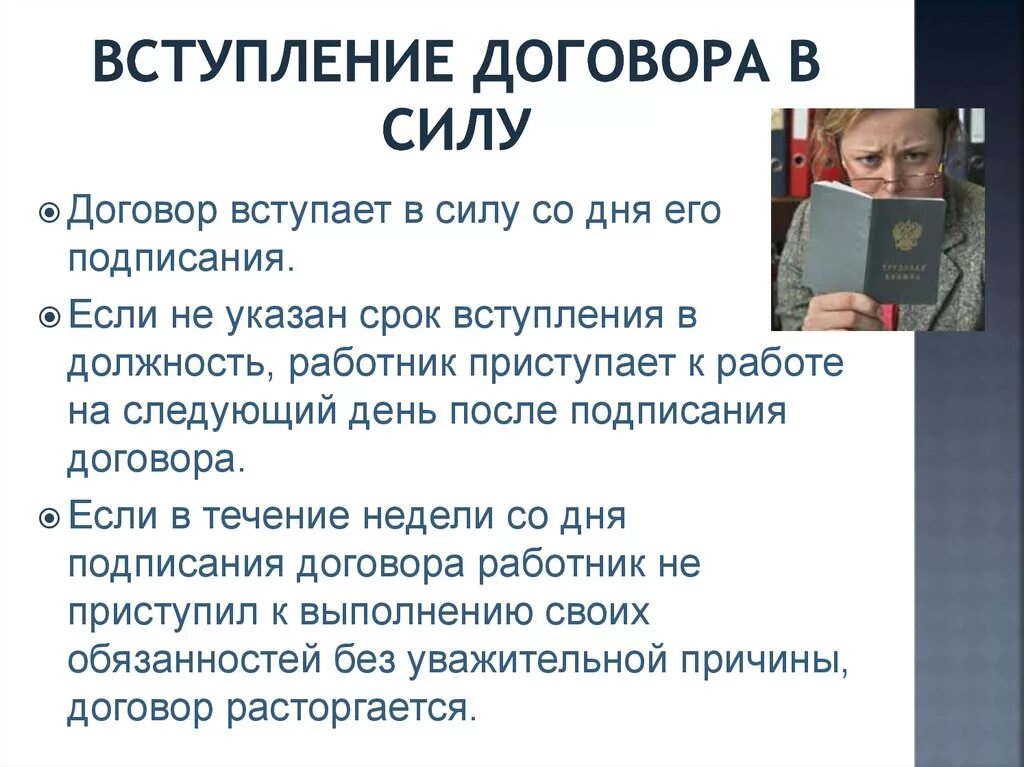 ВСТУПЛЕНИЕ ДОГОВОРА В СИЛУ

Договор вступает в силу со дня его подписания.

Если не указан срок вступления в должность, работник приступает к работе на следующий день после подписания договора.

Если в течение недели со дня подписания договора работник не приступил к выполнению своих обязанностей без уважительной причины, договор расторгается.

ТРУДОВАЯ КНИЖКА